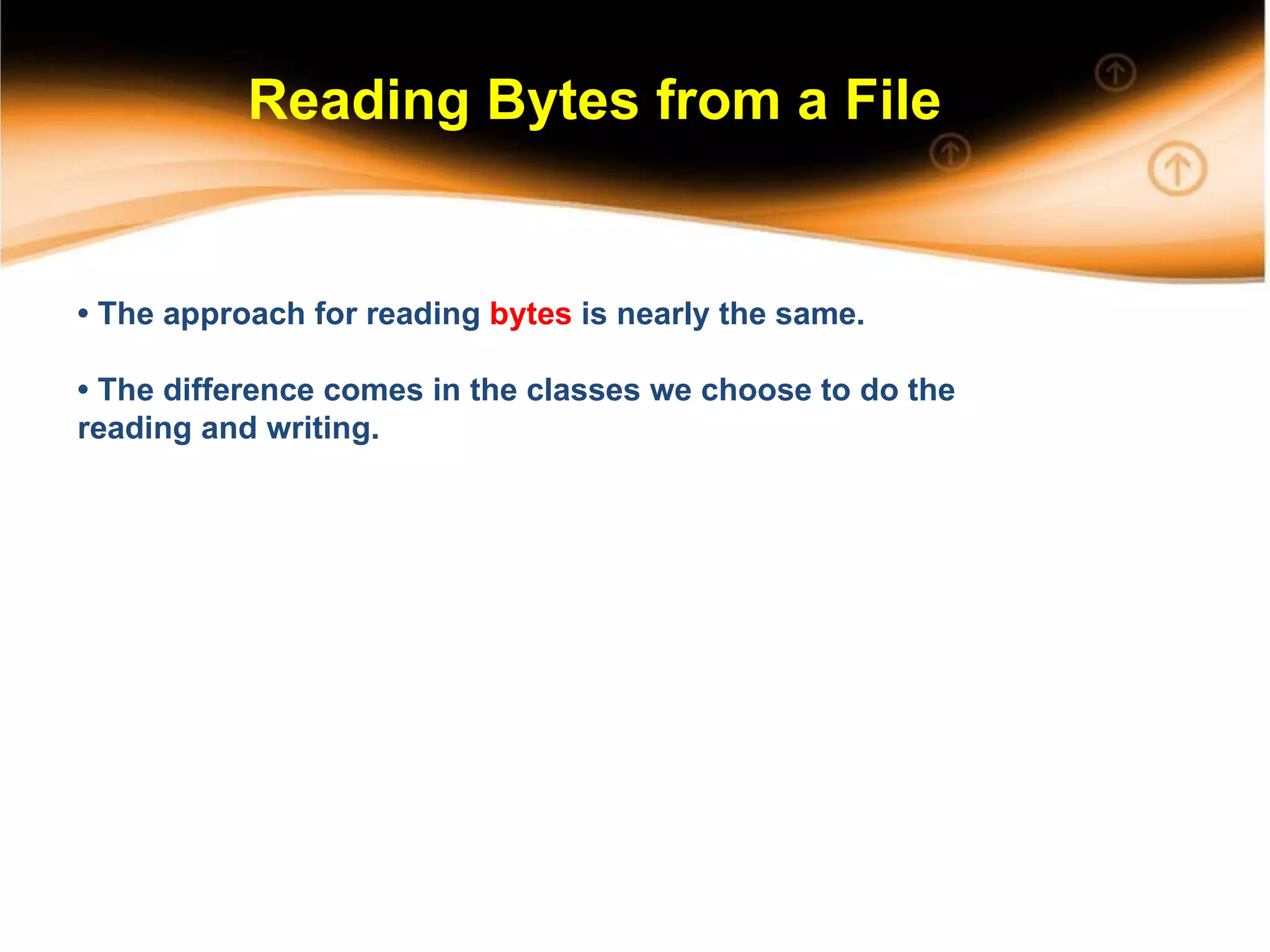 Reading Bytes from a File

• The approach for reading bytes is nearly the same.

• The difference comes in the classes we choose to do the reading and writing.